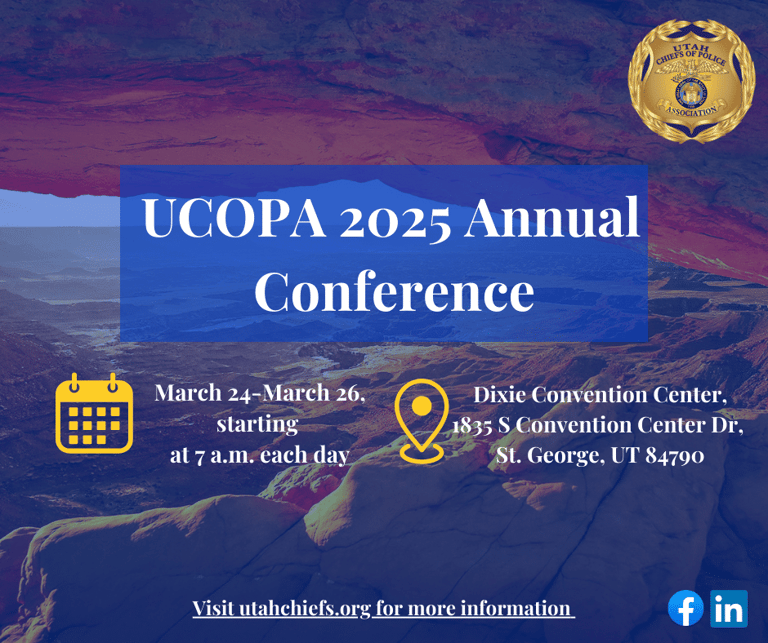 UTAH CHIEFS OF POLICE ASSOCIATION

UCOPA 2025 Annual Conference

March 24-March 26, starting at 7 a.m. each day

Dixie Convention Center, 1835 S Convention Center Dr, St. George, UT 84790

Visit utahchiefs.org for more information

f in